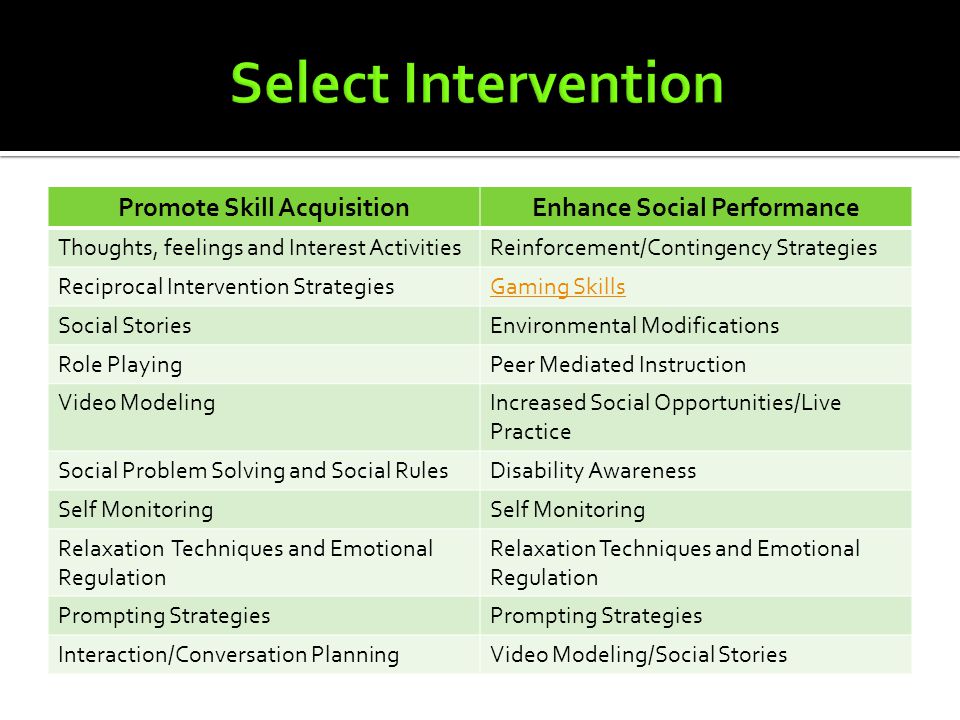 Select Intervention

| Promote Skill Acquisition | Enhance Social Performance |
|---|---|
| Thoughts, feelings and Interest Activities | Reinforcement/Contingency Strategies |
| Reciprocal Intervention Strategies | Gaming Skills |
| Social Stories | Environmental Modifications |
| Role Playing | Peer Mediated Instruction |
| Video Modeling | Increased Social Opportunities/Live Practice |
| Social Problem Solving and Social Rules | Disability Awareness |
| Self Monitoring | Self Monitoring |
| Relaxation Techniques and Emotional Regulation | Relaxation Techniques and Emotional Regulation |
| Prompting Strategies | Prompting Strategies |
| Interaction/Conversation Planning | Video Modeling/Social Stories |